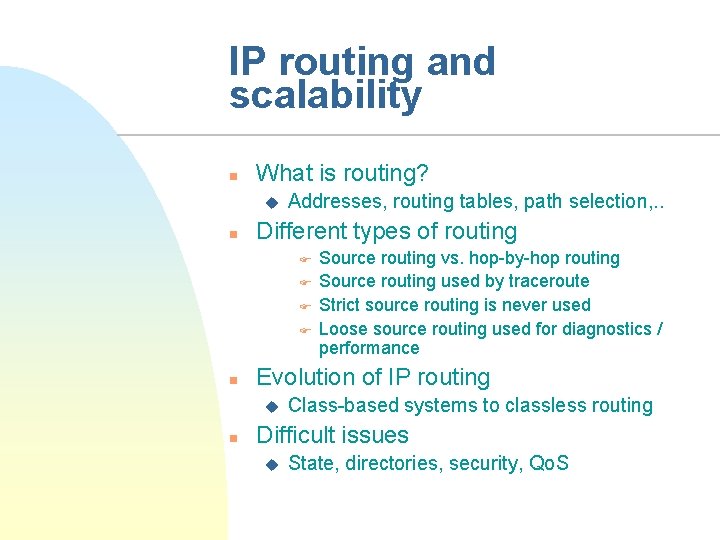 IP routing and scalability

What is routing?
Addresses, routing tables, path selection,..

Different types of routing
Source routing vs. hop-by-hop routing
Source routing used by traceroute
Strict source routing is never used
Loose source routing used for diagnostics / performance

Evolution of IP routing
Class-based systems to classless routing

Difficult issues
State, directories, security, QoS